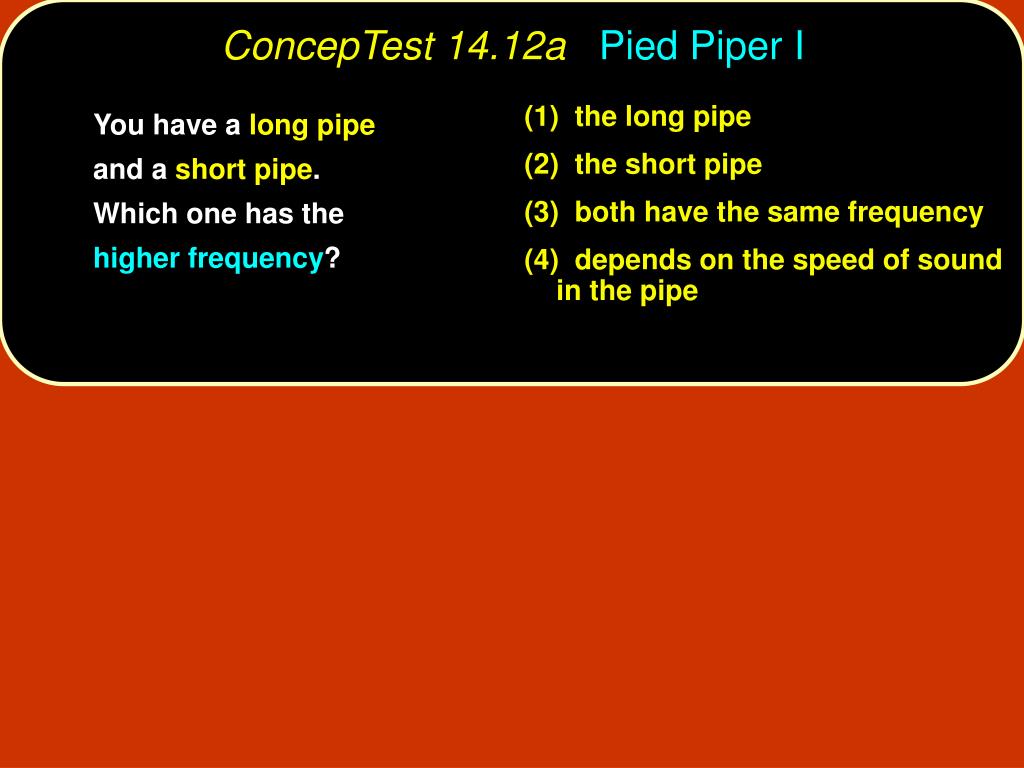 ConcepTest 14.12a Pied Piper I

You have a long pipe and a short pipe. Which one has the higher frequency?

(1) the long pipe

(2) the short pipe

(3) both have the same frequency

(4) depends on the speed of sound in the pipe